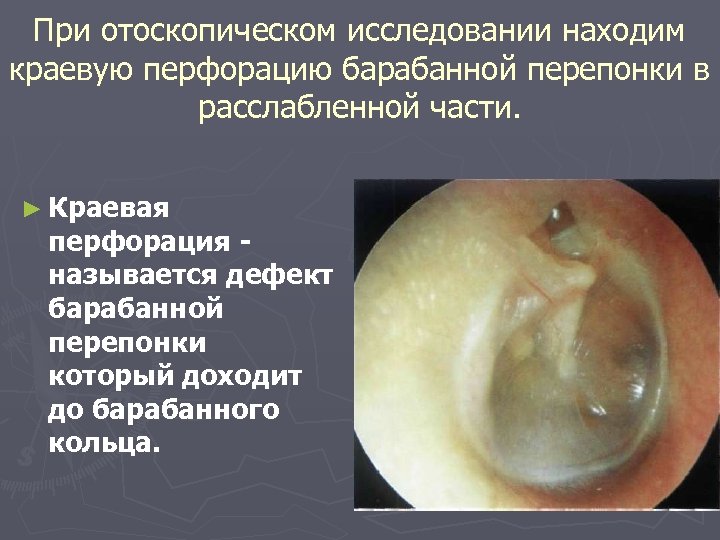 При отоскопическом исследовании находим краевую перфорацию барабанной перепонки в расслабленной части.

► Краевая перфорация - называется дефект барабанной перепонки который доходит до барабанного кольца.